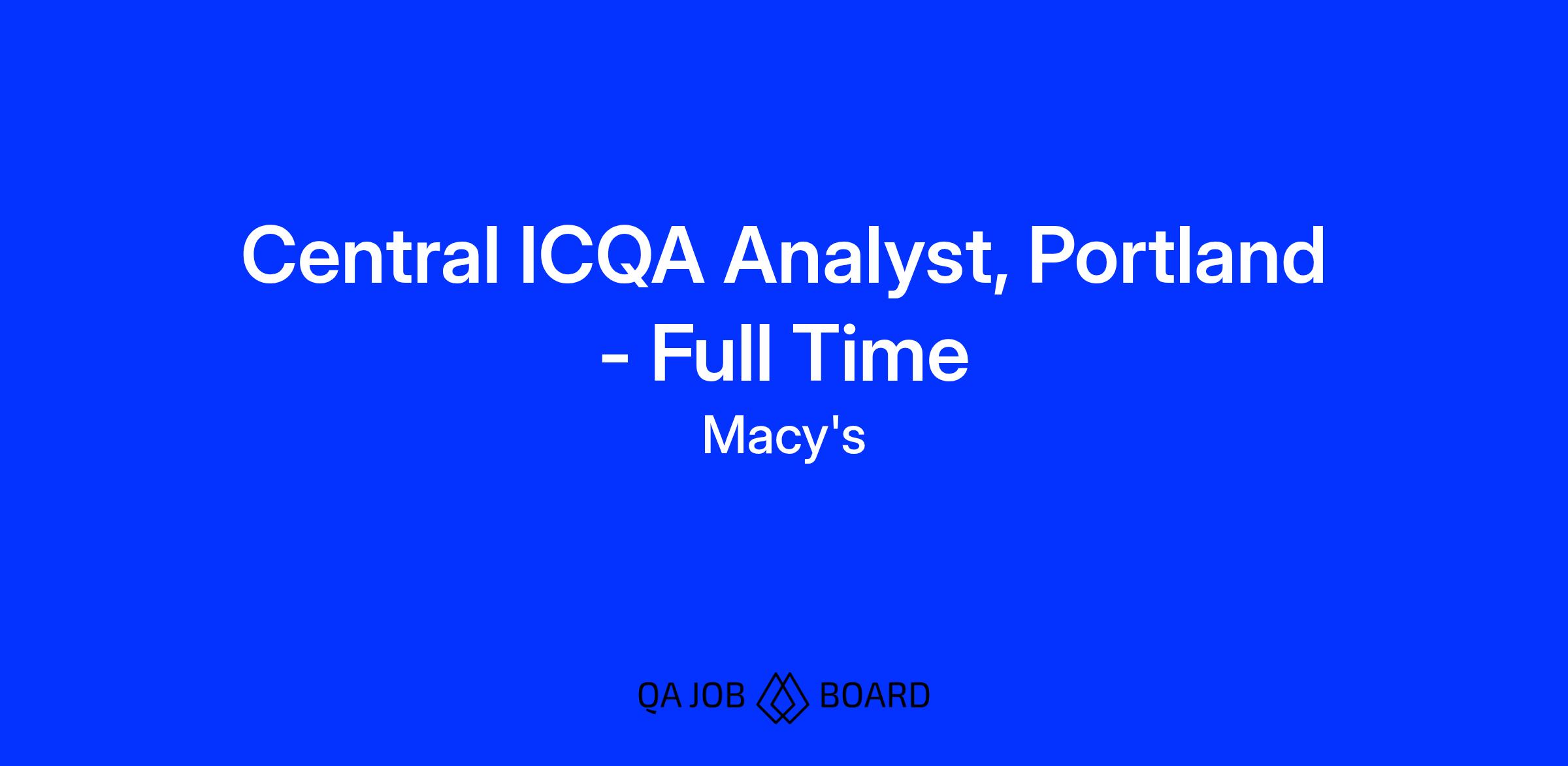 Central ICQA Analyst, Portland - Full Time

Macy's

QA JOB BOARD